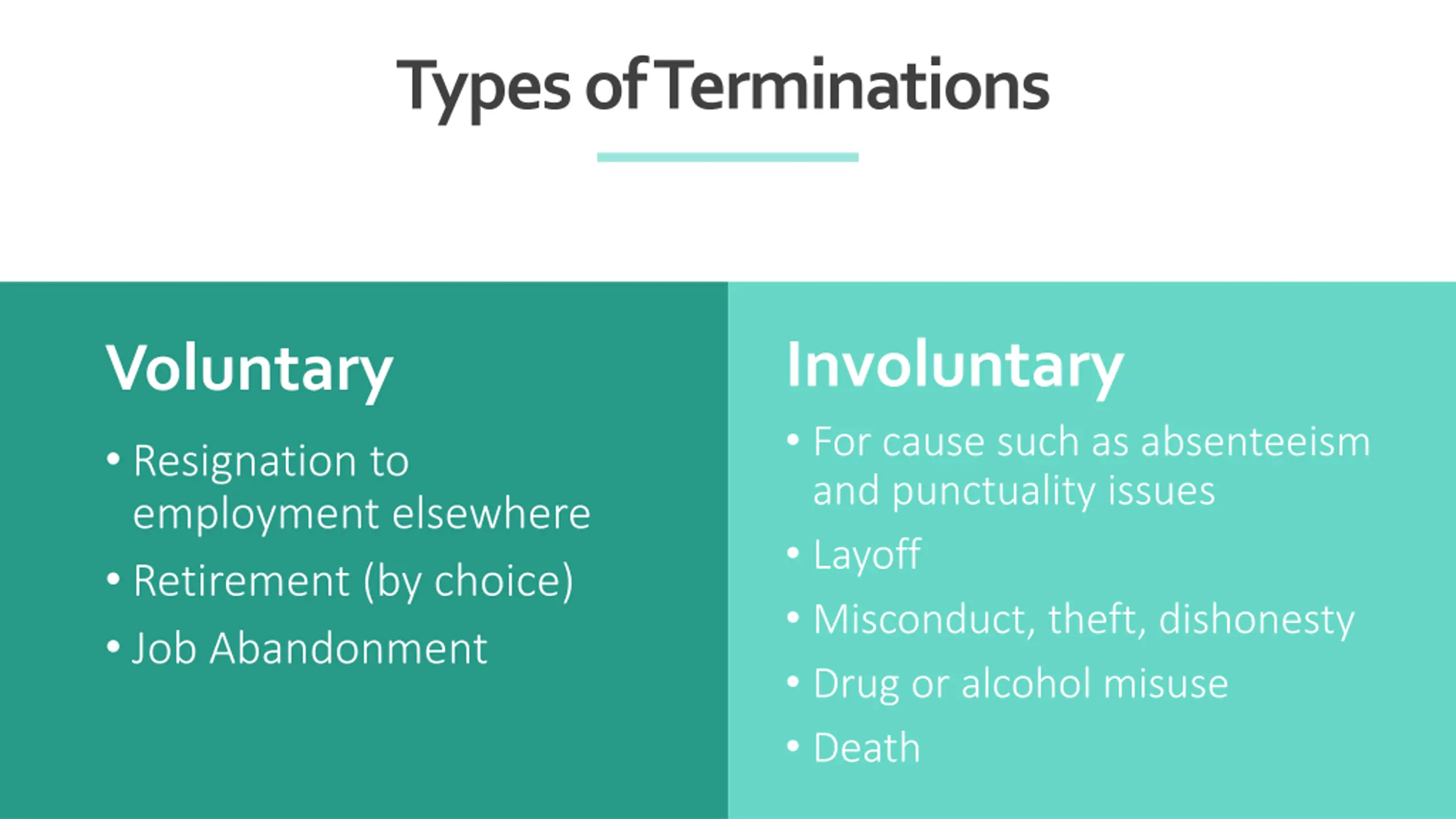 Types of Terminations

Voluntary

• Resignation to employment elsewhere
• Retirement (by choice)
• Job Abandonment

Involuntary

• For cause such as absenteeism and punctuality issues
• Layoff
• Misconduct, theft, dishonesty
• Drug or alcohol misuse
• Death